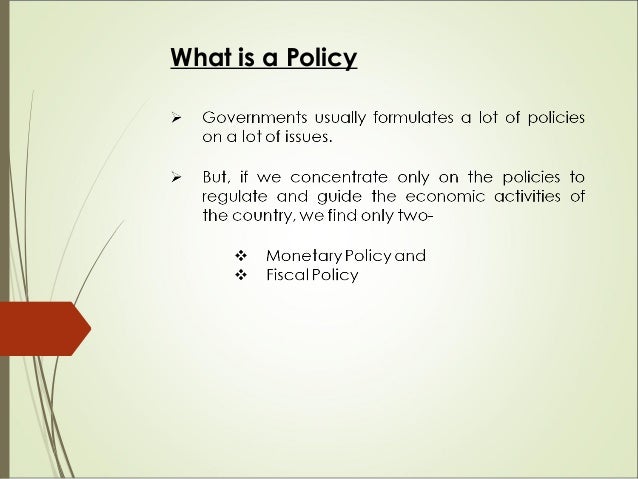 What is a Policy

➢ Governments usually formulates a lot of policies on a lot of issues.

➢ But, if we concentrate only on the policies to regulate and guide the economic activities of the country, we find only two-

❖ Monetary Policy and
❖ Fiscal Policy